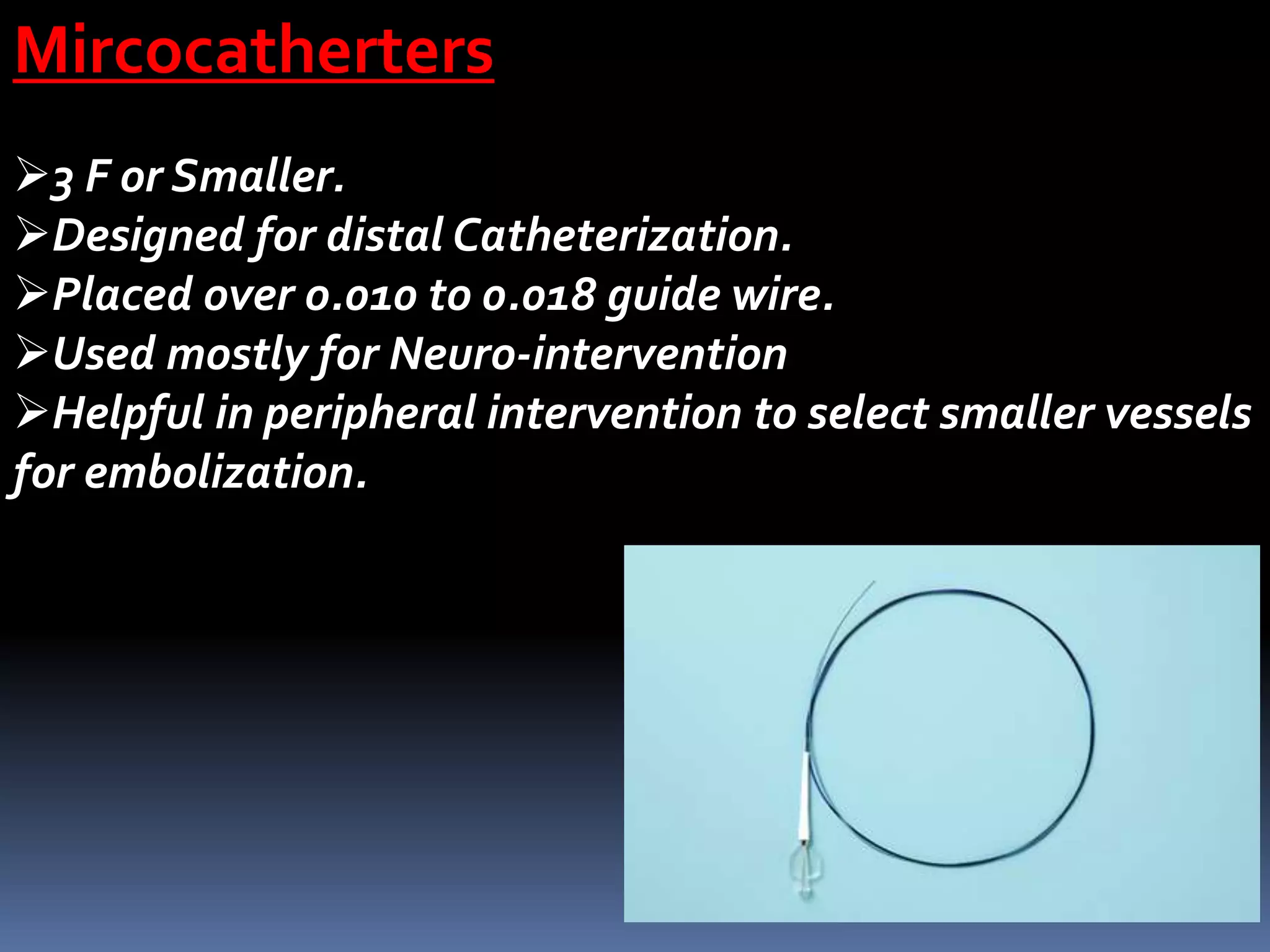 Mircocatherters

➢3 F or Smaller.
➢Designed for distal Catheterization.
➢Placed over 0.010 to 0.018 guide wire.
➢Used mostly for Neuro-intervention
➢Helpful in peripheral intervention to select smaller vessels for embolization.